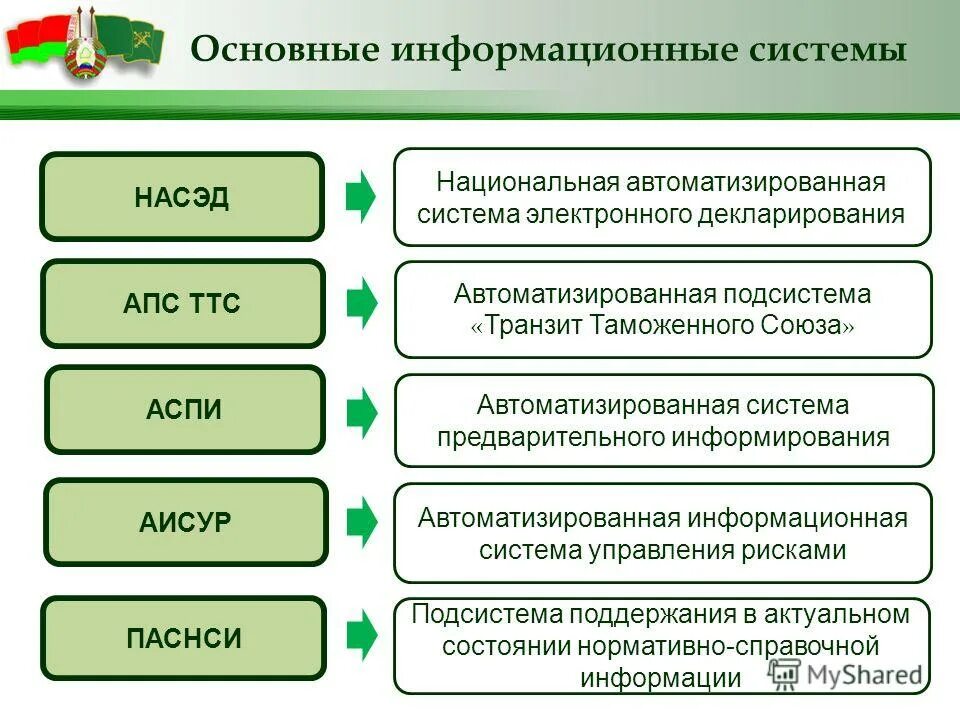 Основные информационные системы

НАСЭД

Национальная автоматизированная система электронного декларирования

АПС ТТС

Автоматизированная подсистема «Транзит Таможенного Союза»

АСПИ

Автоматизированная система предварительного информирования

АИСУР

Автоматизированная информационная система управления рисками

ПАСНСИ

Подсистема поддержания в актуальном состоянии нормативно-справочной информации

MyShared